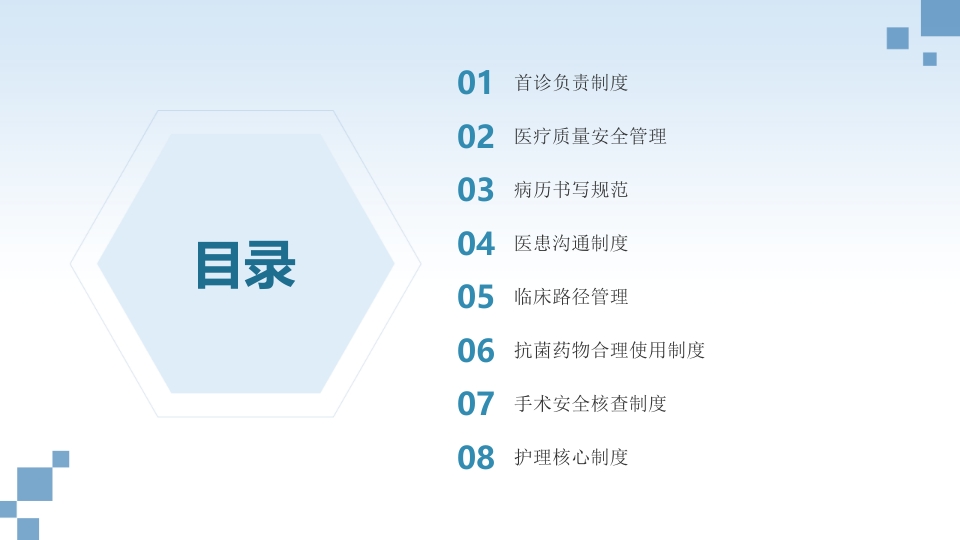 目录

01 首诊负责制度

02 医疗质量安全管理

03 病历书写规范

04 医患沟通制度

05 临床路径管理

06 抗菌药物合理使用制度

07 手术安全核查制度

08 护理核心制度